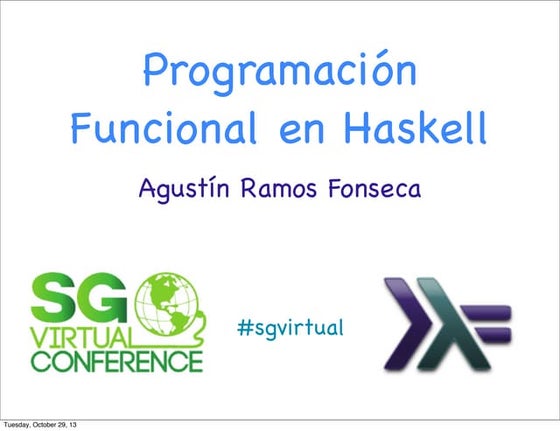 Programación Funcional en Haskell

Agustín Ramos Fonseca

SG VIRTUAL CONFERENCE

#sgvirtual

Tuesday, October 29, 13